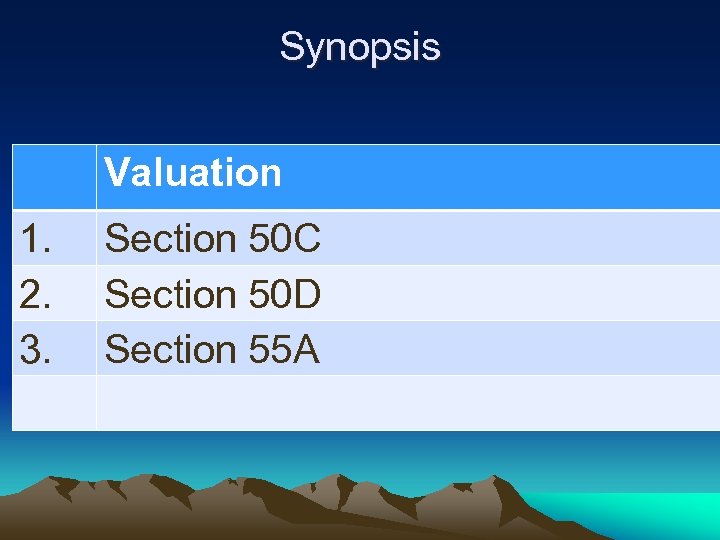 Synopsis

| | Valuation |
|---|---|
| 1. | Section 50C |
| 2. | Section 50D |
| 3. | Section 55A |
| | |